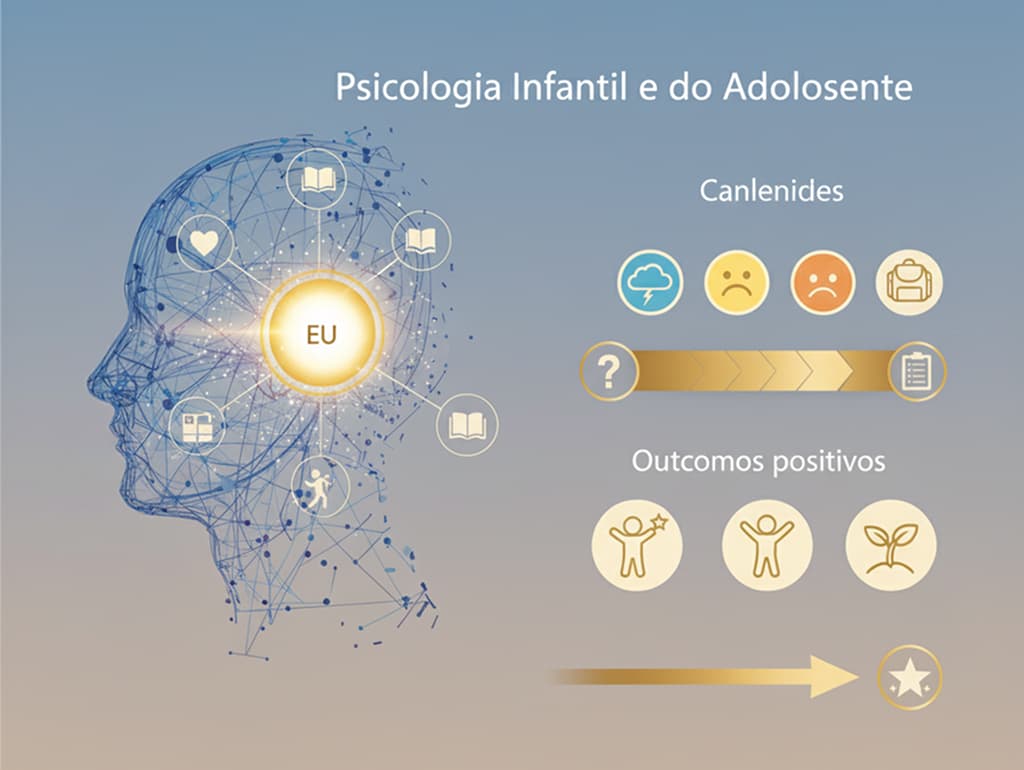 Psicologia Infantil e do Adolosente

EU

Canlenides

?

Outcomos positivos